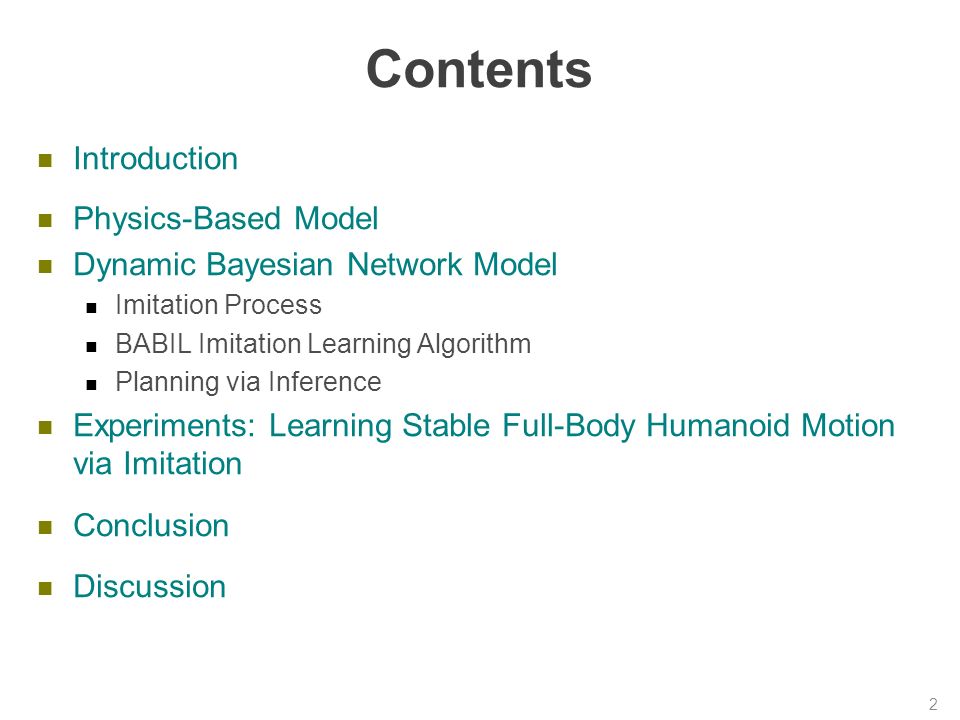 Contents

- Introduction
- Physics-Based Model
- Dynamic Bayesian Network Model
  - Imitation Process
  - BABIL Imitation Learning Algorithm
  - Planning via Inference
- Experiments: Learning Stable Full-Body Humanoid Motion via Imitation
- Conclusion
- Discussion

2